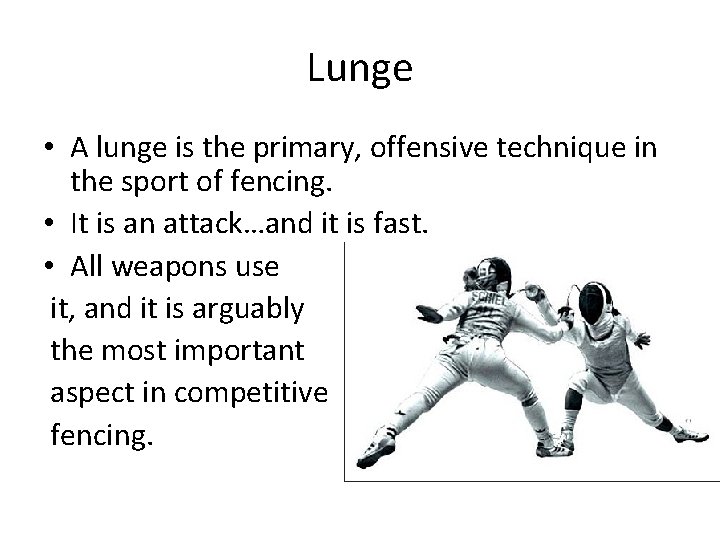 Lunge

• A lunge is the primary, offensive technique in the sport of fencing.
• It is an attack…and it is fast.
• All weapons use it, and it is arguably the most important aspect in competitive fencing.

SCHIEL